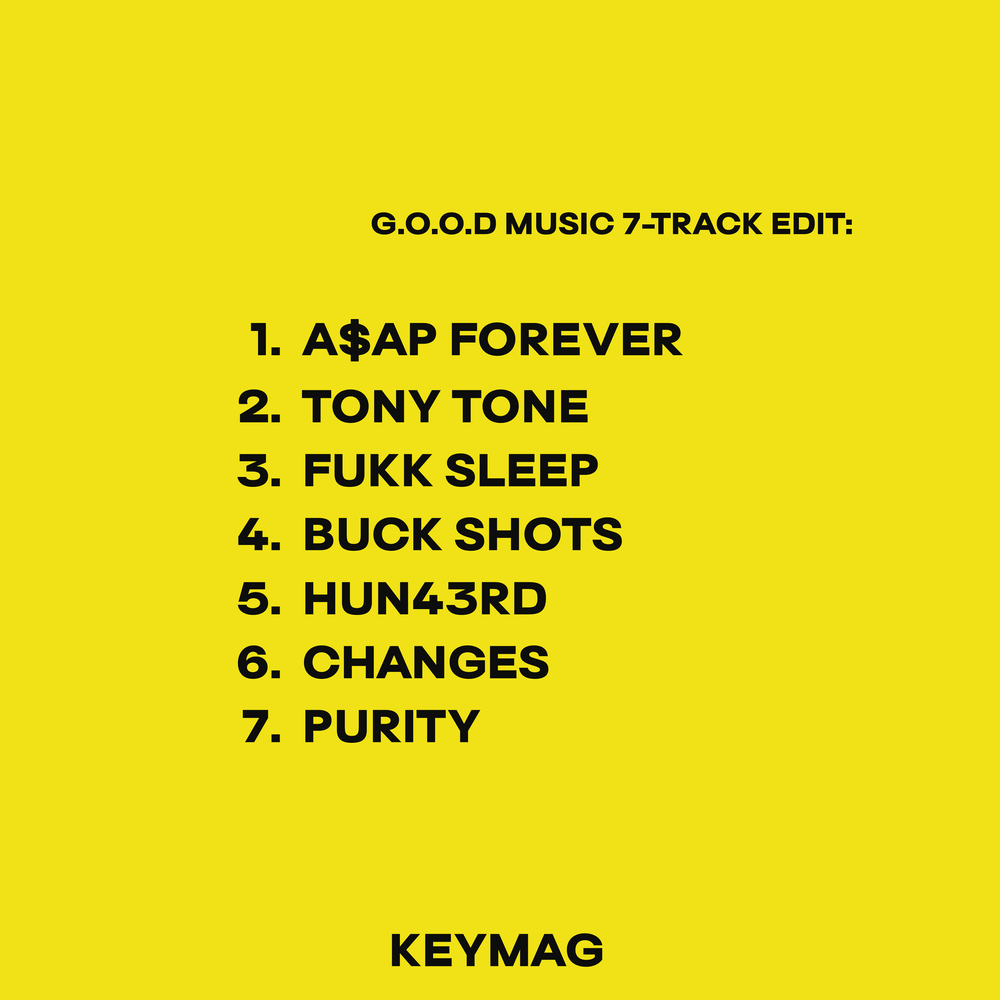 G.O.O.D MUSIC 7-TRACK EDIT:

1. A$AP FOREVER
2. TONY TONE
3. FUKK SLEEP
4. BUCK SHOTS
5. HUN43RD
6. CHANGES
7. PURITY

KEYMAG